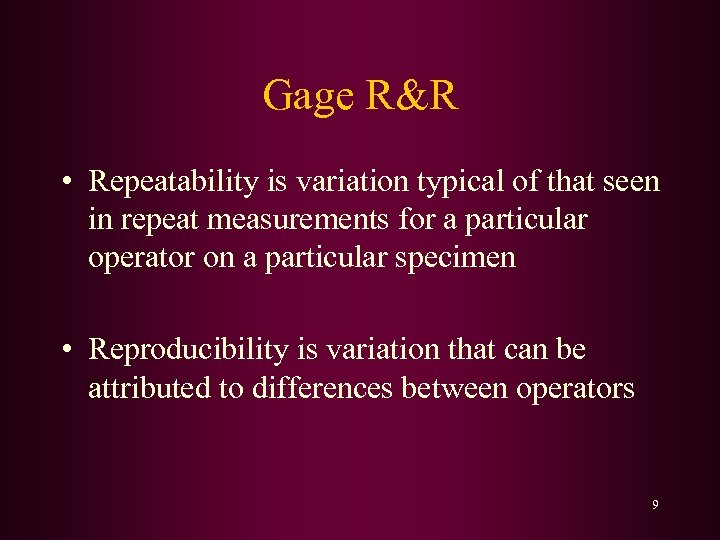 Gage R&R

• Repeatability is variation typical of that seen in repeat measurements for a particular operator on a particular specimen

• Reproducibility is variation that can be attributed to differences between operators

9